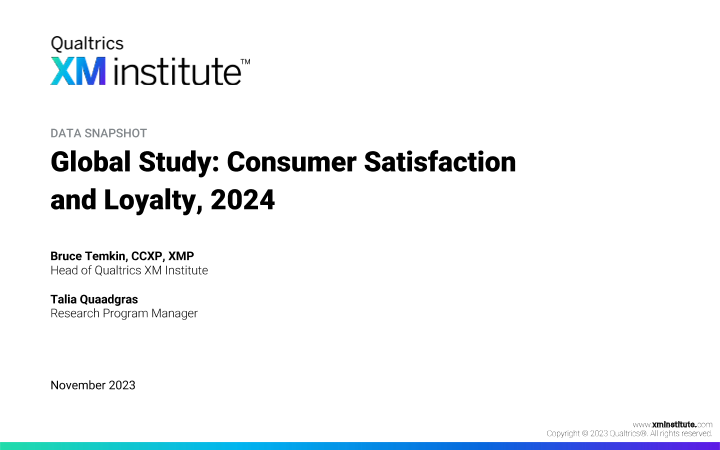 Qualtrics
XM institute™

DATA SNAPSHOT

Global Study: Consumer Satisfaction and Loyalty, 2024

Bruce Temkin, CCXP, XMP
Head of Qualtrics XM Institute

Talia Quaadgras
Research Program Manager

November 2023

www.xminstitute.com
Copyright © 2023 Qualtrics®. All rights reserved.